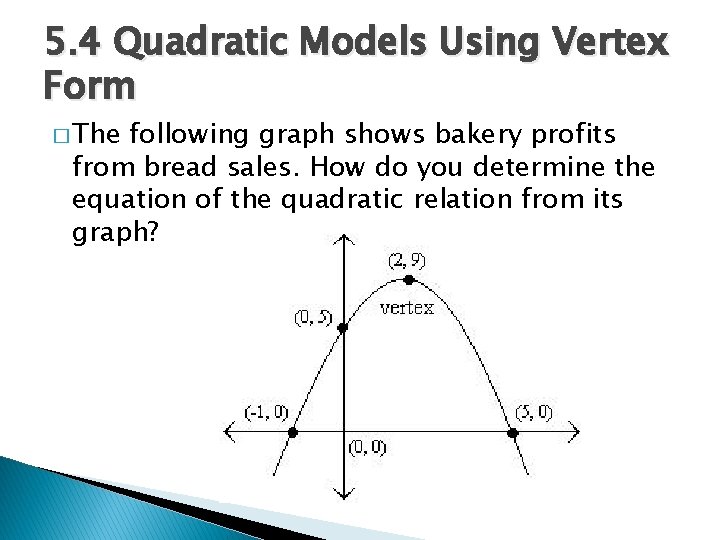 5.4 Quadratic Models Using Vertex Form

□ The following graph shows bakery profits from bread sales. How do you determine the equation of the quadratic relation from its graph?

(2, 9)
vertex
(0, 5)
(-1, 0)
(5, 0)
(0, 0)